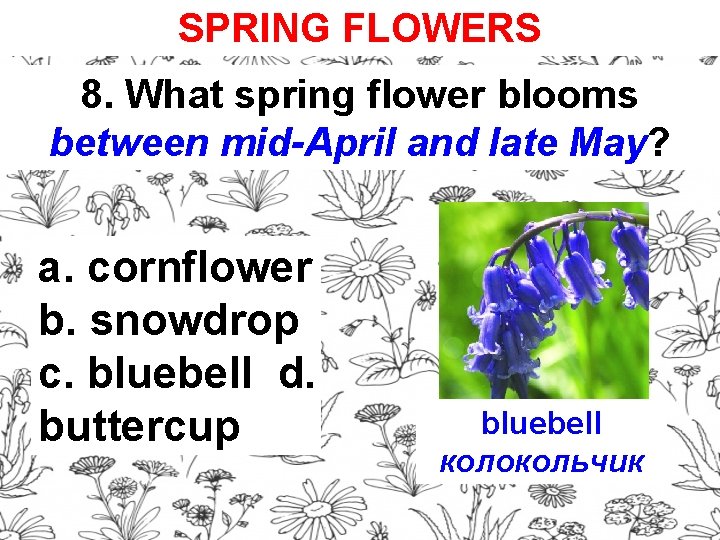 SPRING FLOWERS

8. What spring flower blooms between mid-April and late May?

a. cornflower
b. snowdrop
c. bluebell d. buttercup

bluebell
колокольчик